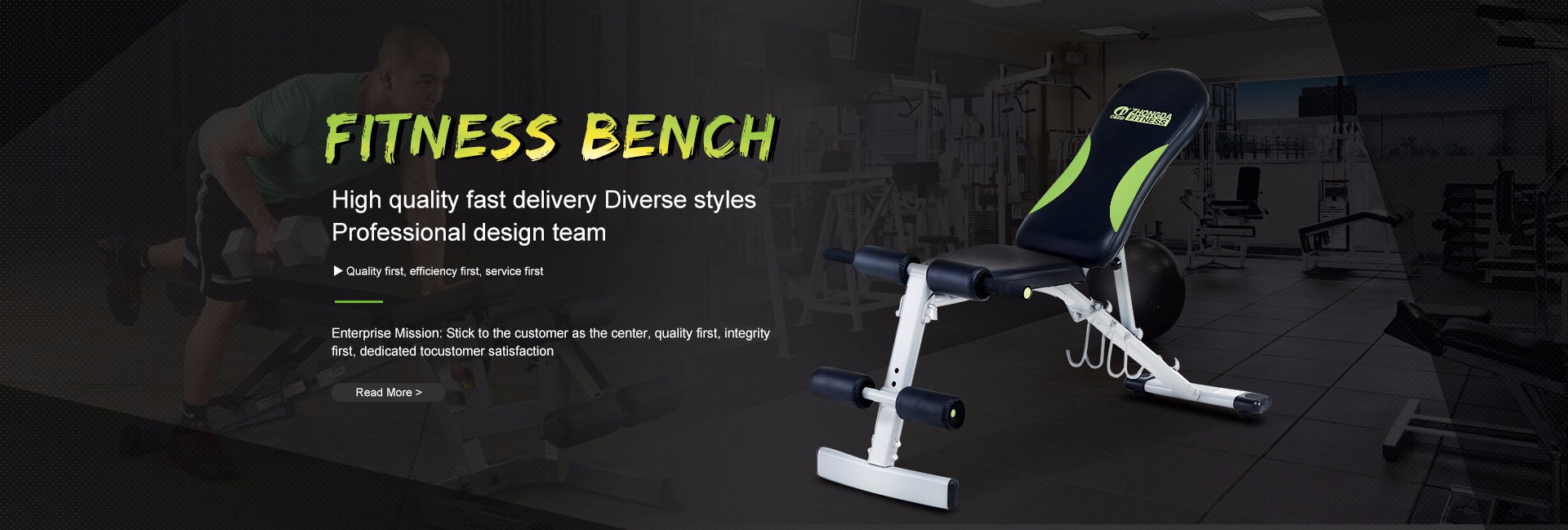 FITNESS BENCH

High quality fast delivery Diverse styles
Professional design team

▶ Quality first, efficiency first, service first

Enterprise Mission: Stick to the customer as the center, quality first, integrity first, dedicated tocustomer satisfaction

Read More >

ZHONGDA FITNESS